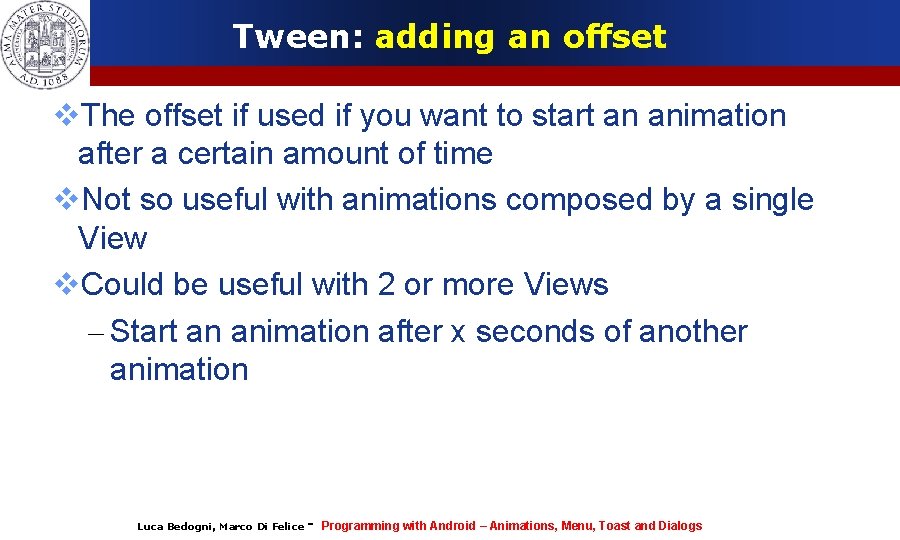 ALMA MATER STUDIORUM A.D. 1088

Tween: adding an offset

❖The offset if used if you want to start an animation after a certain amount of time

❖Not so useful with animations composed by a single View

❖Could be useful with 2 or more Views

– Start an animation after x seconds of another animation

Luca Bedogni, Marco Di Felice - Programming with Android – Animations, Menu, Toast and Dialogs